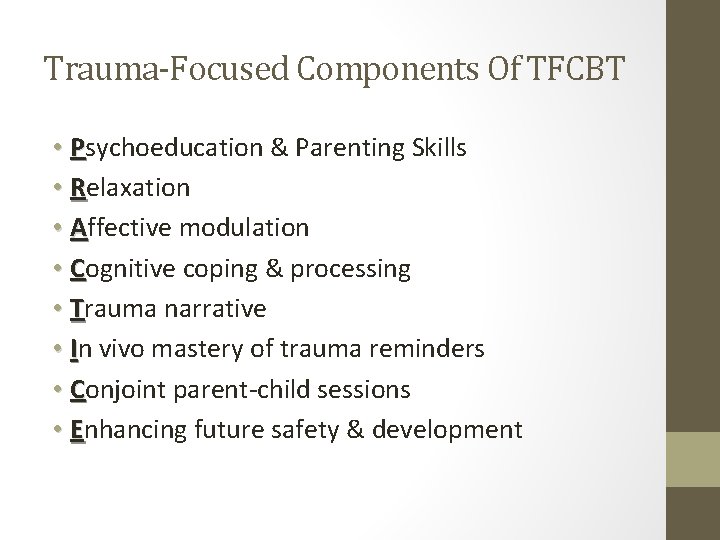 Trauma-Focused Components Of TFCBT

• Psychoeducation & Parenting Skills
• Relaxation
• Affective modulation
• Cognitive coping & processing
• Trauma narrative
• In vivo mastery of trauma reminders
• Conjoint parent-child sessions
• Enhancing future safety & development